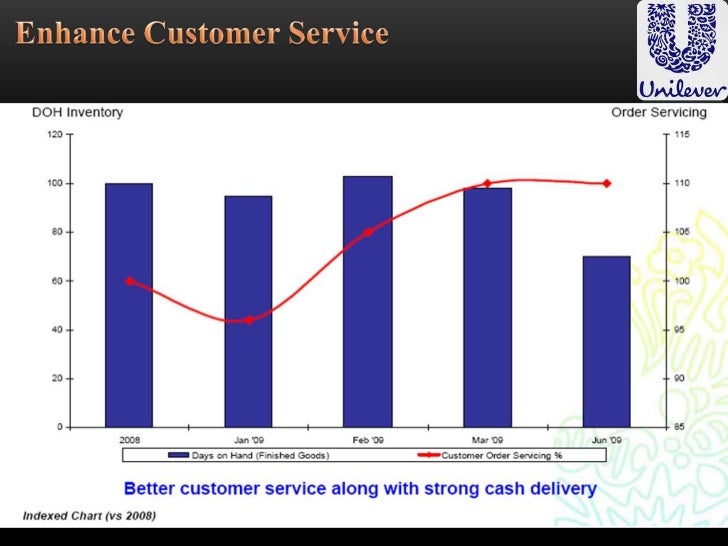 Enhance Customer Service

Unilever

DOH Inventory

Order Servicing

120
100
80
60
40
20
0

115
110
105
100
95
90
85

2008
Jan '09
Feb '09
Mar '09
Jun '09

Days on Hand (Finished Goods)
Customer Order Servicing %

Better customer service along with strong cash delivery

Indexed Chart (vs 2008)